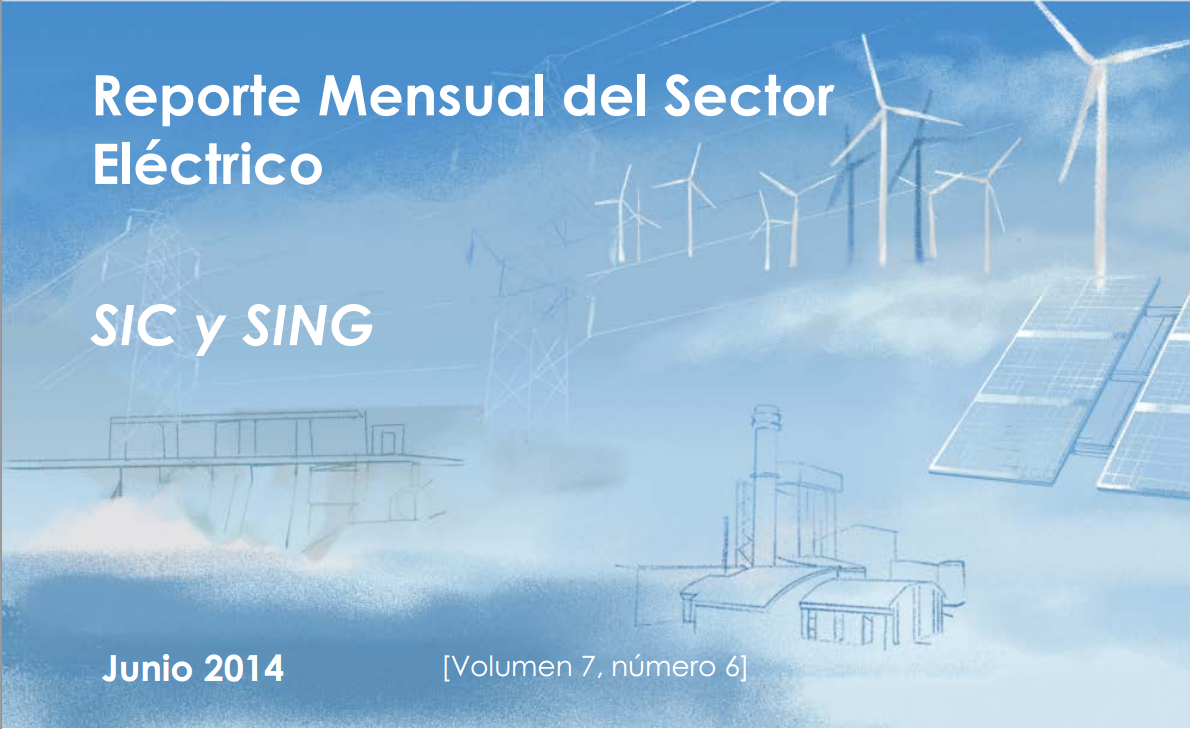 Reporte Mensual del Sector Eléctrico

SIC y SING

Junio 2014

[Volumen 7, número 6]